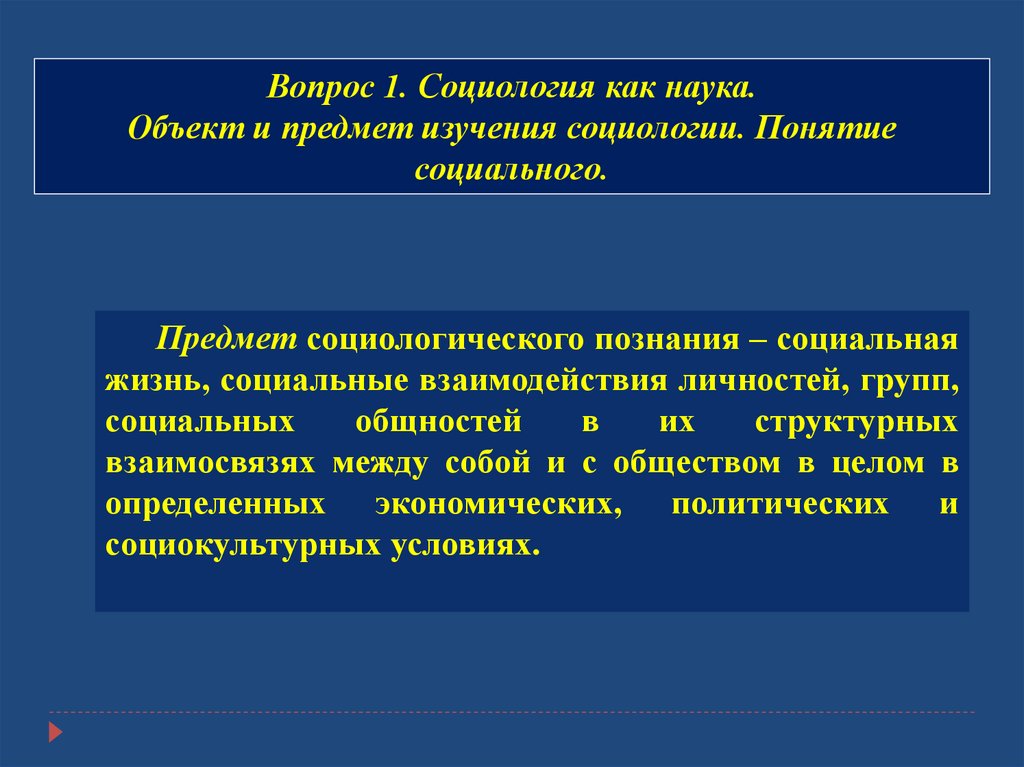 Вопрос 1. Социология как наука.
Объект и предмет изучения социологии. Понятие социального.

Предмет социологического познания – социальная жизнь, социальные взаимодействия личностей, групп, социальных общностей в их структурных взаимосвязях между собой и с обществом в целом в определенных экономических, политических и социокультурных условиях.